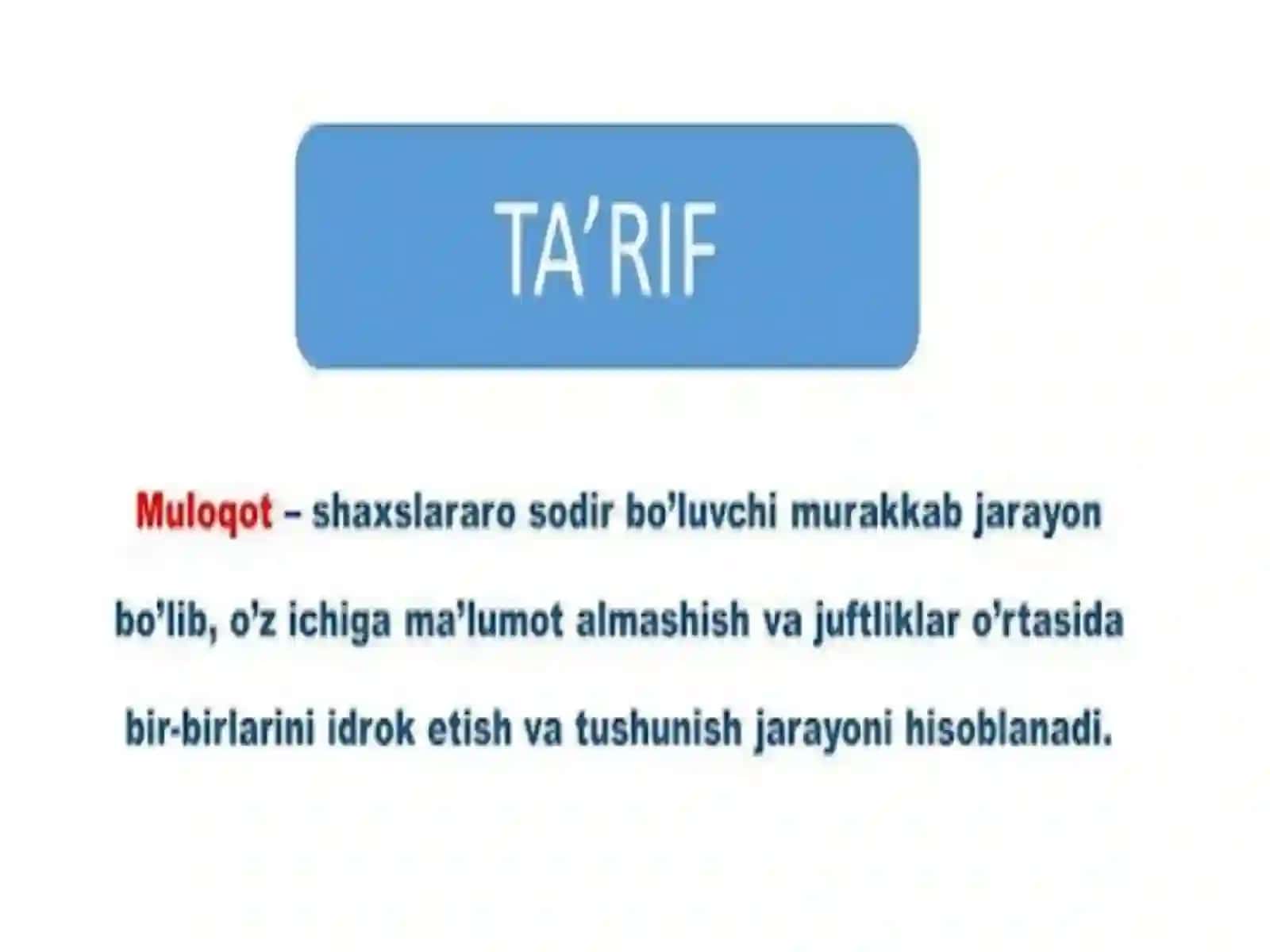 TA’RIF

Muloqot – shaxslararo sodir bo’luvchi murakkab jarayon bo’lib, o’z ichiga ma’lumot almashish va juftliklar o’rtasida bir-birlarini idrok etish va tushunish jarayoni hisoblanadi.